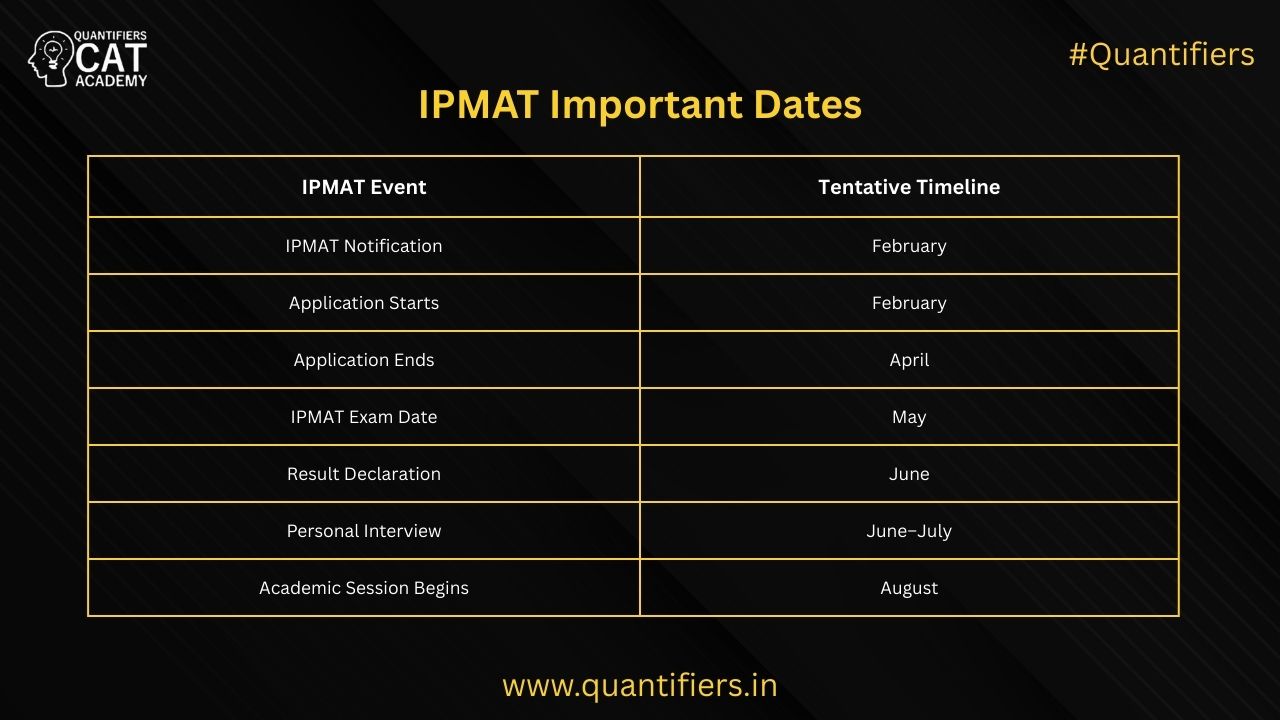 QUANTIFIERS CAT ACADEMY

#Quantifiers

IPMAT Important Dates

| IPMAT Event | Tentative Timeline |
|---|---|
| IPMAT Notification | February |
| Application Starts | February |
| Application Ends | April |
| IPMAT Exam Date | May |
| Result Declaration | June |
| Personal Interview | June–July |
| Academic Session Begins | August |

www.quantifiers.in